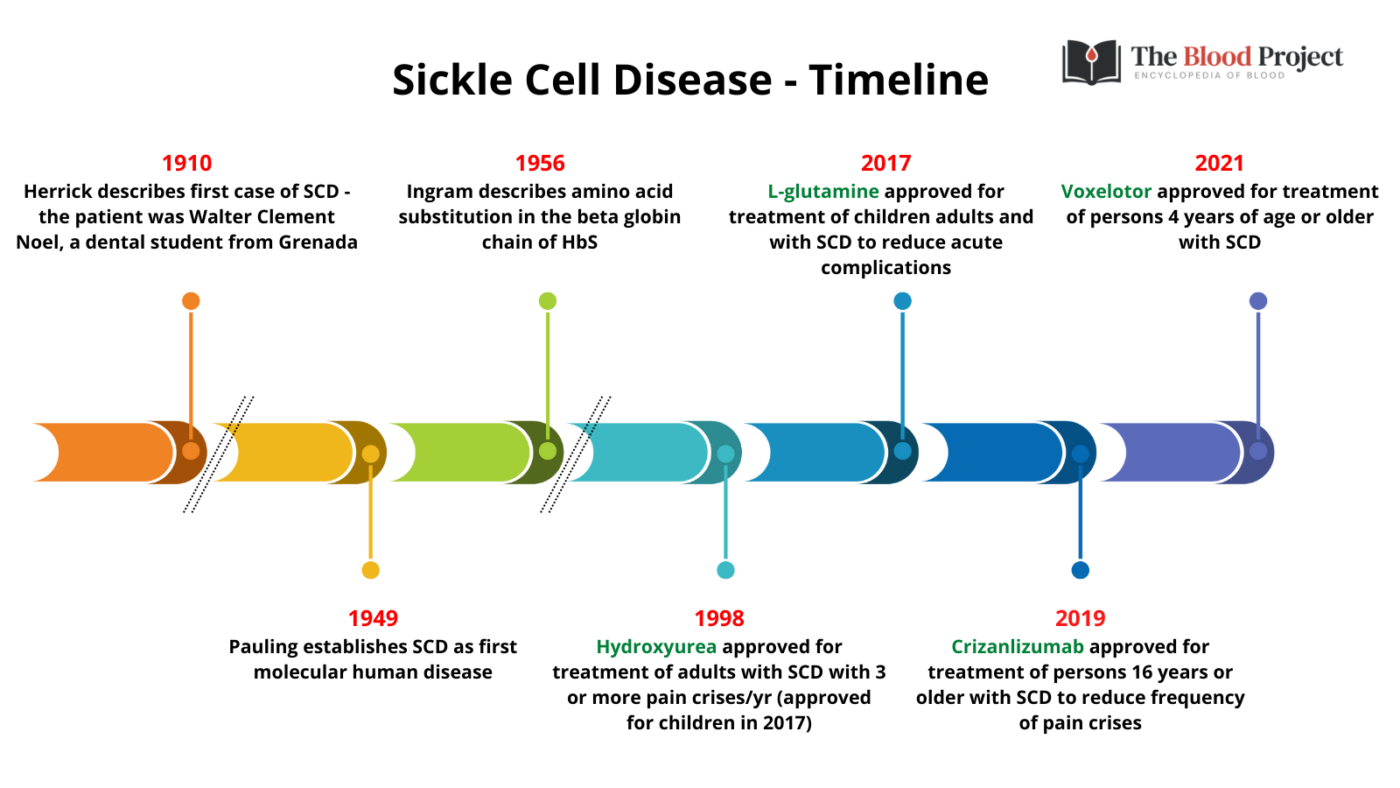 Sickle Cell Disease - Timeline

The Blood Project
ENCYCLOPEDIA OF BLOOD

1910
Herrick describes first case of SCD - the patient was Walter Clement Noel, a dental student from Grenada

1956
Ingram describes amino acid substitution in the beta globin chain of HbS

2017
L-glutamine approved for treatment of children adults and with SCD to reduce acute complications

2021
Voxelotor approved for treatment of persons 4 years of age or older with SCD

1949
Pauling establishes SCD as first molecular human disease

1998
Hydroxyurea approved for treatment of adults with SCD with 3 or more pain crises/yr (approved for children in 2017)

2019
Crizanlizumab approved for treatment of persons 16 years or older with SCD to reduce frequency of pain crises